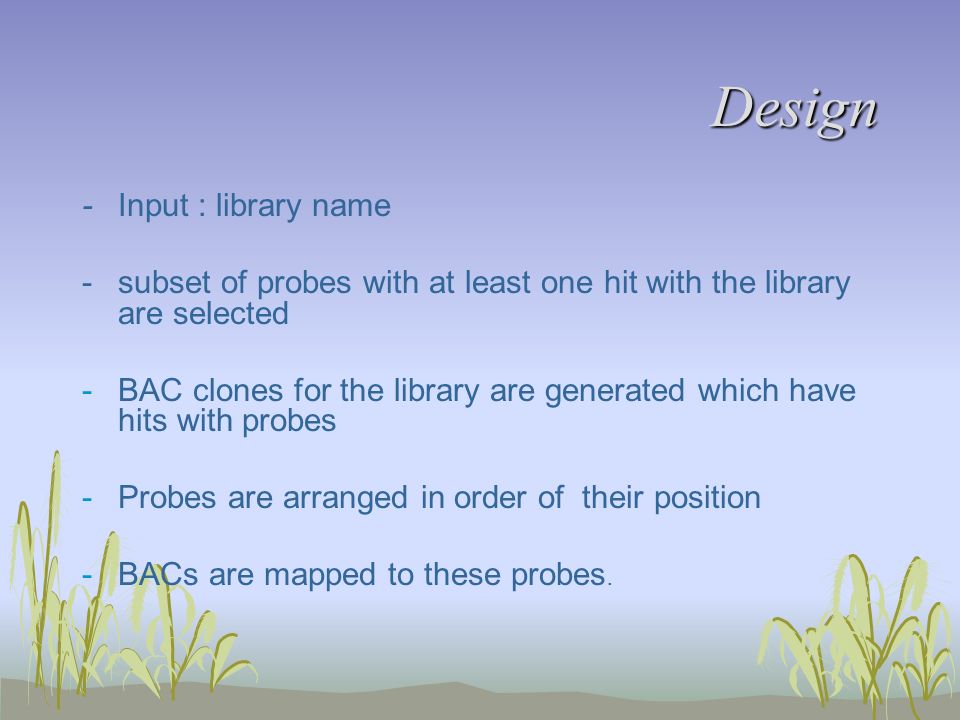 Design

- Input : library name

- subset of probes with at least one hit with the library are selected

- BAC clones for the library are generated which have hits with probes

- Probes are arranged in order of their position

- BACs are mapped to these probes.